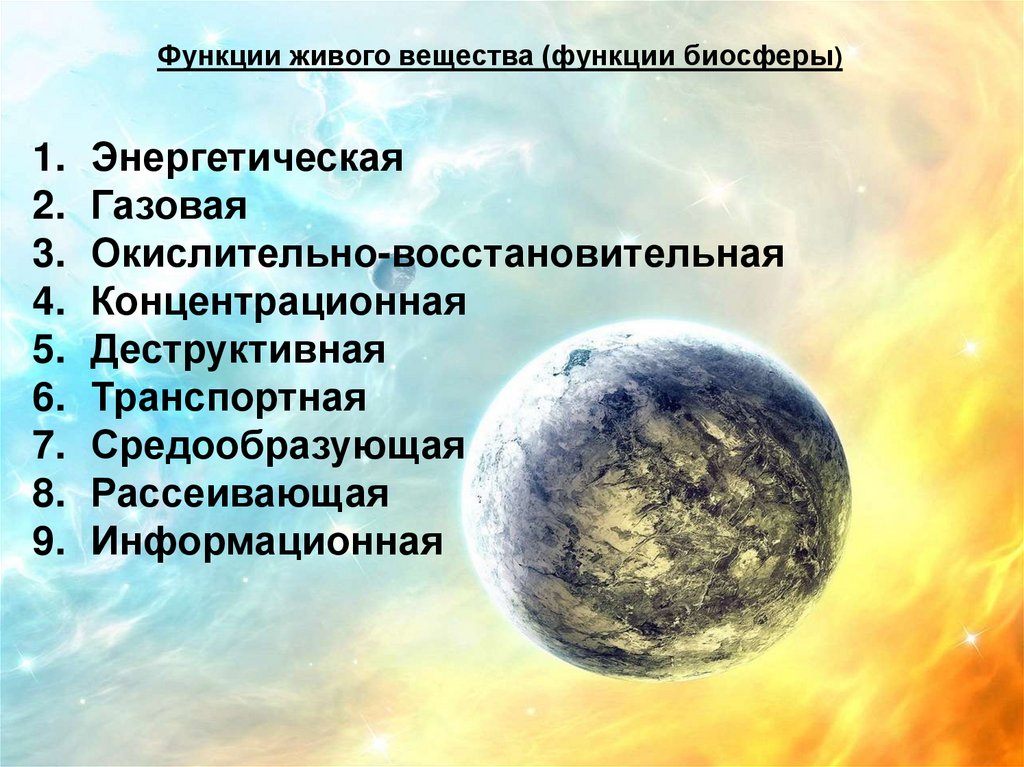 Функции живого вещества (функции биосферы)

1. Энергетическая
2. Газовая
3. Окислительно-восстановительная
4. Концентрационная
5. Деструктивная
6. Транспортная
7. Средообразующая
8. Рассеивающая
9. Информационная